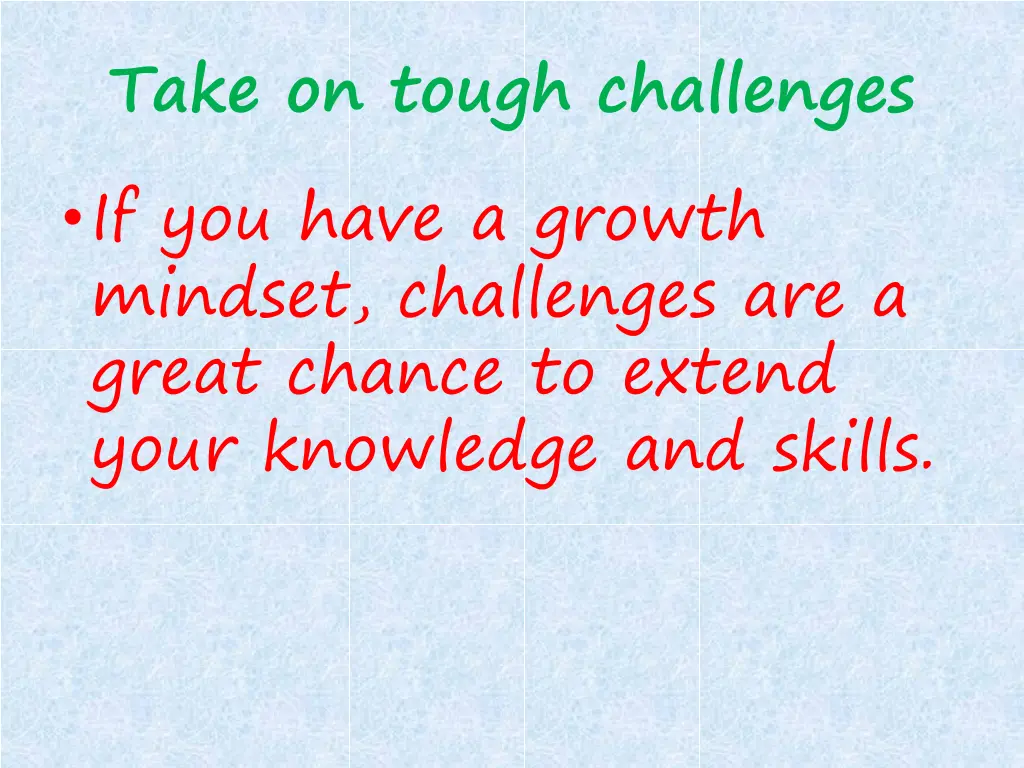 Take on tough challenges

• If you have a growth mindset, challenges are a great chance to extend your knowledge and skills.